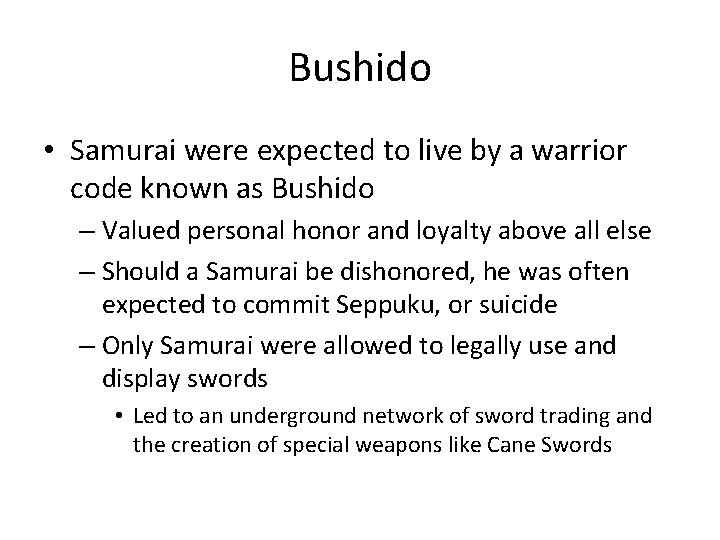 Bushido

• Samurai were expected to live by a warrior code known as Bushido

– Valued personal honor and loyalty above all else

– Should a Samurai be dishonored, he was often expected to commit Seppuku, or suicide

– Only Samurai were allowed to legally use and display swords

• Led to an underground network of sword trading and the creation of special weapons like Cane Swords